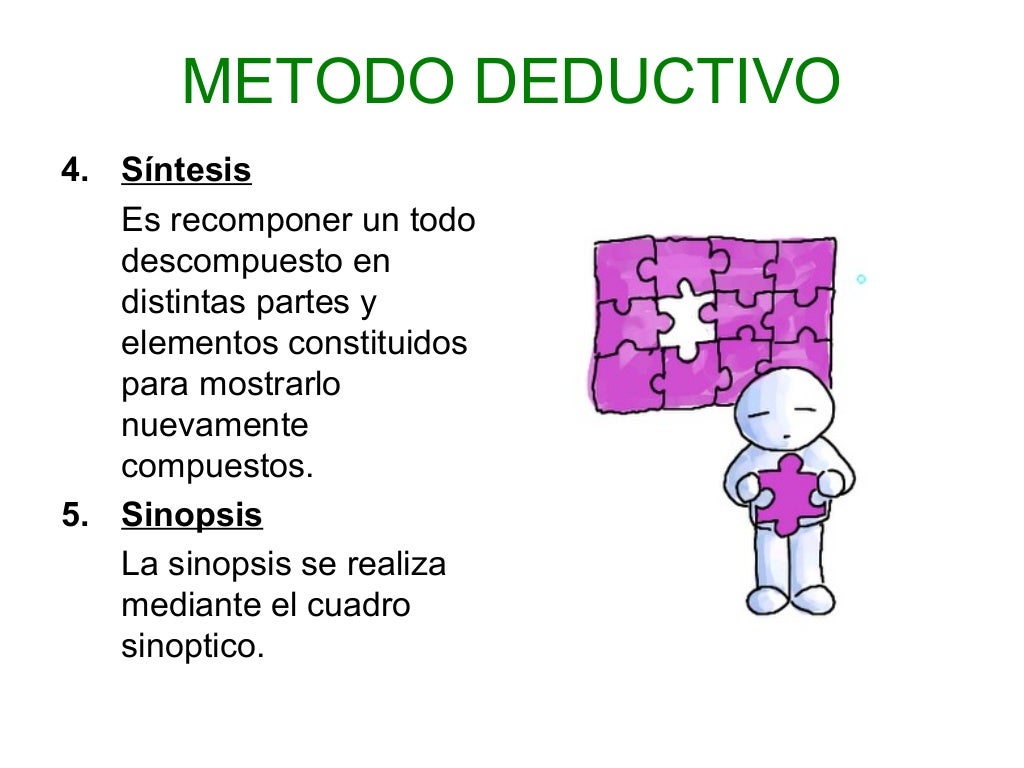 METODO DEDUCTIVO

4. Síntesis

Es recomponer un todo descompuesto en distintas partes y elementos constituidos para mostrarlo nuevamente compuestos.

5. Sinopsis

La sinopsis se realiza mediante el cuadro sinoptico.